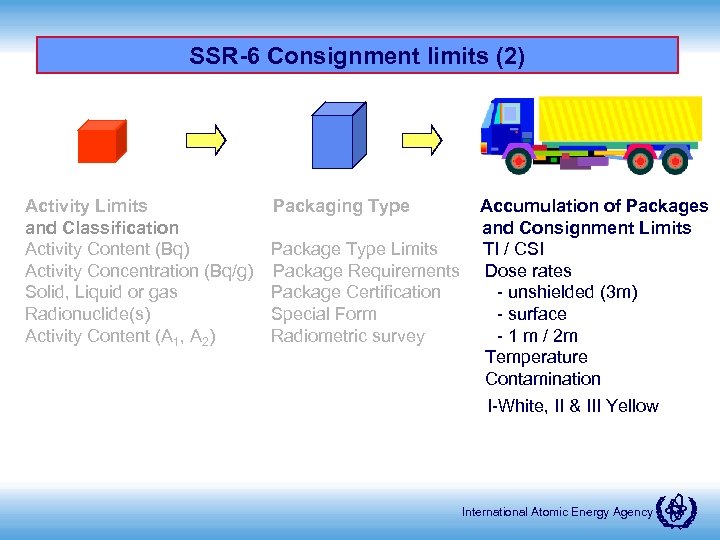 SSR-6 Consignment limits (2)

Activity Limits
and Classification
Activity Content (Bq)
Activity Concentration (Bq/g)
Solid, Liquid or gas
Radionuclide(s)
Activity Content ($A_1$, $A_2$)

Packaging Type
Package Type Limits
Package Requirements
Package Certification
Special Form
Radiometric survey

Accumulation of Packages
and Consignment Limits
TI / CSI
Dose rates
- unshielded (3m)
- surface
- 1 m / 2m
Temperature
Contamination
I-White, II & III Yellow

International Atomic Energy Agency